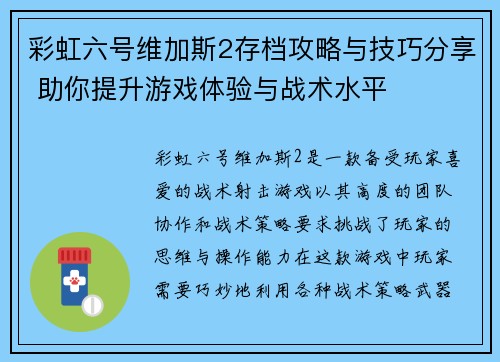 彩虹六号维加斯2存档攻略与技巧分享 助你提升游戏体验与战术水平

彩虹六号维加斯2是一款备受玩家喜爱的战术射击游戏以其高度的团队协作和战术策略要求挑战了玩家的思维与操作能力在这款游戏中玩家需要巧妙地利用各种战术策略武器